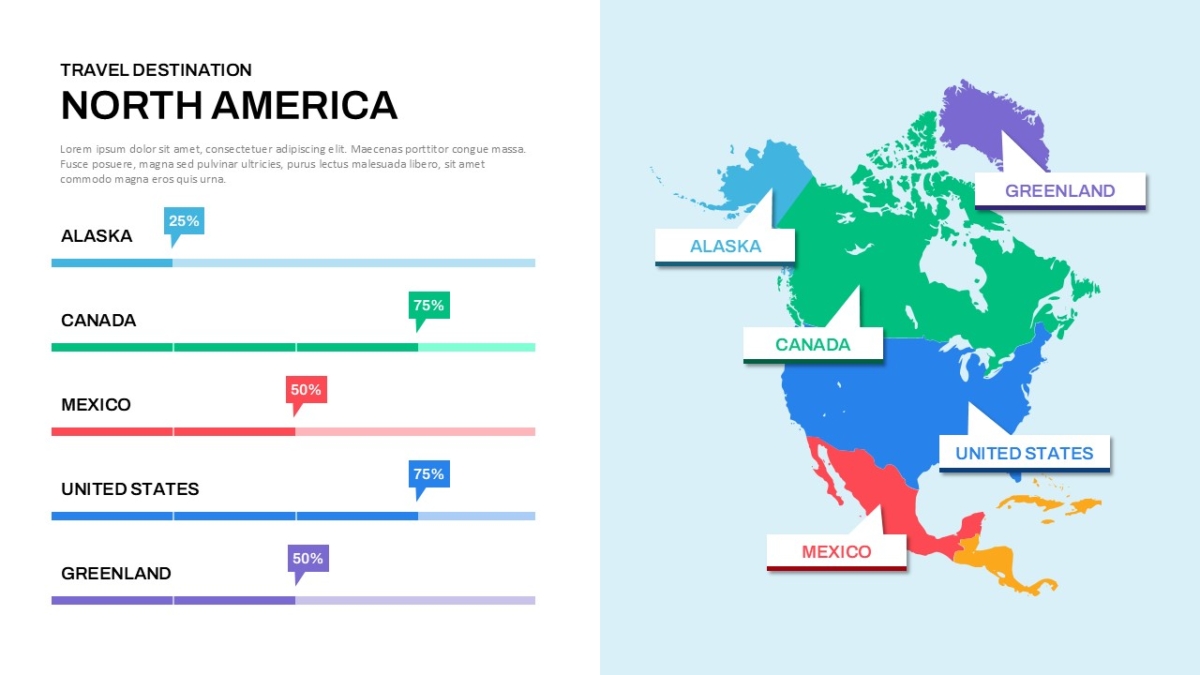 TRAVEL DESTINATION
NORTH AMERICA

Lorem ipsum dolor sit amet, consectetuer adipiscing elit. Maecenas porttitor congue massa. Fusce posuere, magna sed pulvinar ultricies, purus lectus malesuada libero, sit amet commodo magna eros quis urna.

ALASKA 25%

CANADA 75%

MEXICO 50%

UNITED STATES 75%

GREENLAND 50%

GREENLAND

ALASKA

CANADA

UNITED STATES

MEXICO